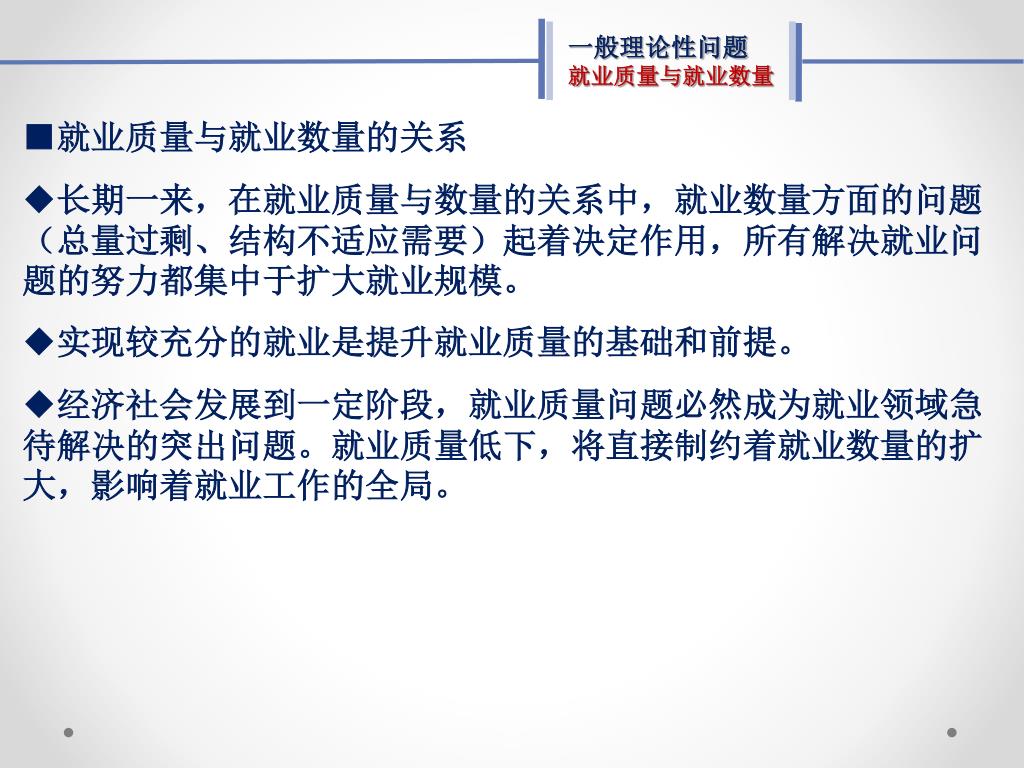 一般理论性问题
就业质量与就业数量

■就业质量与就业数量的关系

◆长期一来，在就业质量与数量的关系中，就业数量方面的问题（总量过剩、结构不适应需要）起着决定作用，所有解决就业问题的努力都集中于扩大就业规模。

◆实现较充分的就业是提升就业质量的基础和前提。

◆经济社会发展到一定阶段，就业质量问题必然成为就业领域急待解决的突出问题。就业质量低下，将直接制约着就业数量的扩大，影响着就业工作的全局。